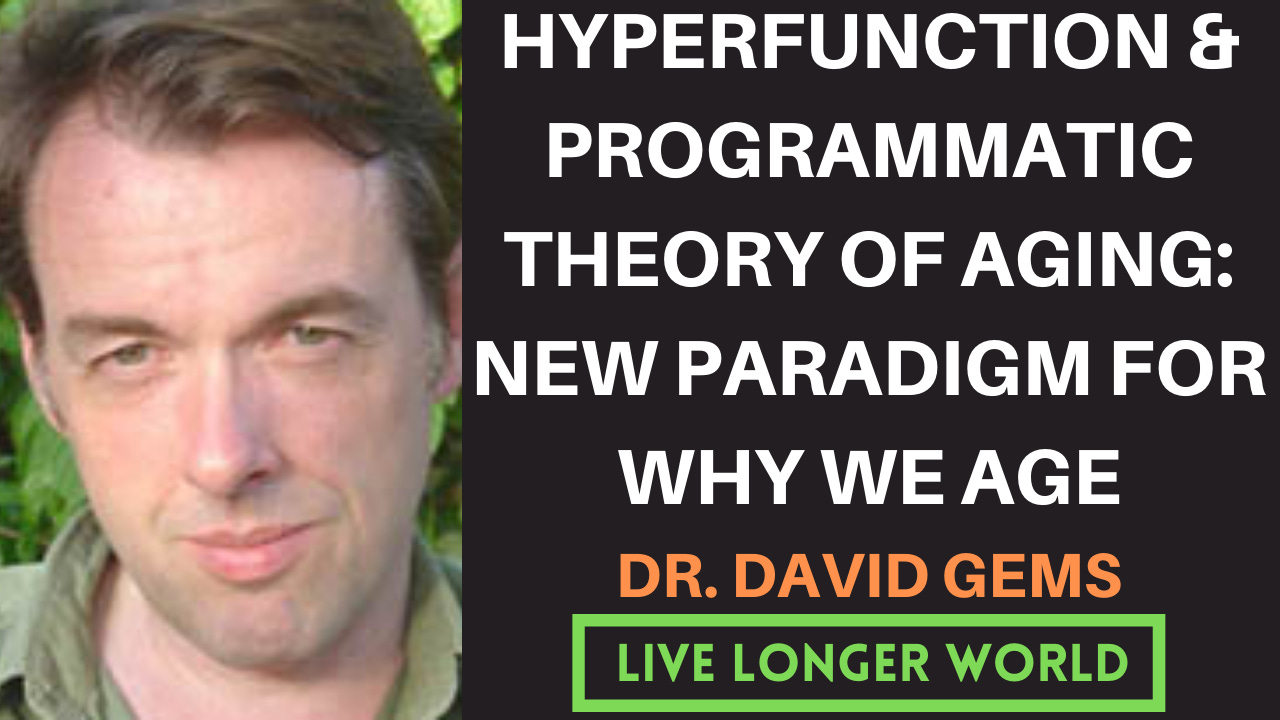 HYPERFUNCTION & PROGRAMMATIC THEORY OF AGING: NEW PARADIGM FOR WHY WE AGE

DR. DAVID GEMS

LIVE LONGER WORLD